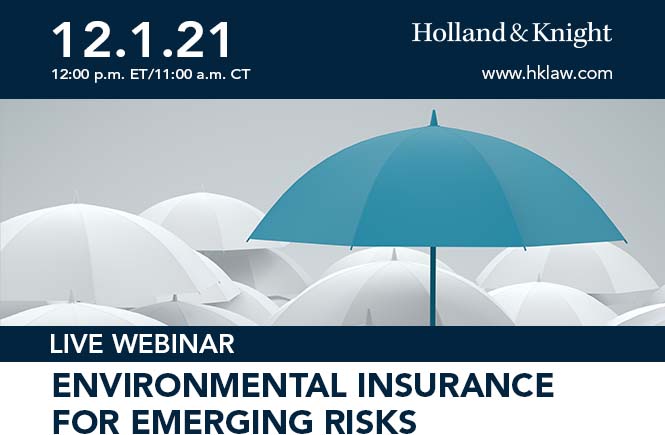 12.1.21
12:00 p.m. ET/11:00 a.m. CT

Holland & Knight
www.hklaw.com

LIVE WEBINAR

ENVIRONMENTAL INSURANCE FOR EMERGING RISKS